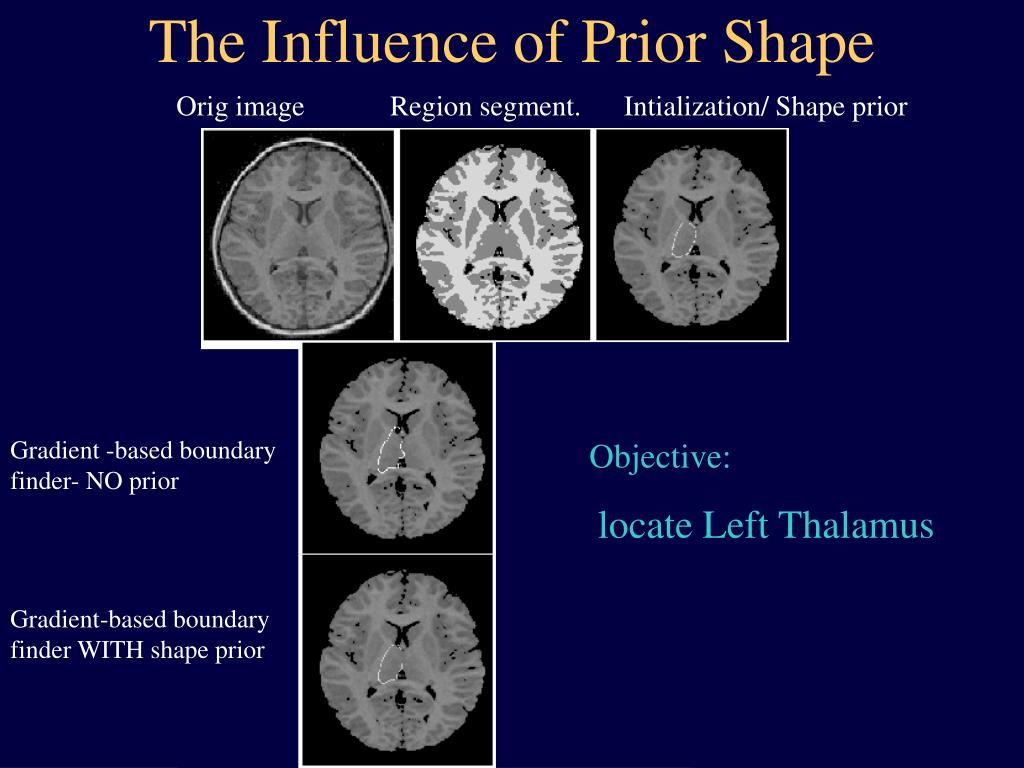 The Influence of Prior Shape

Orig image

Region segment.

Intialization/ Shape prior

Gradient -based boundary finder- NO prior

Objective:

locate Left Thalamus

Gradient-based boundary finder WITH shape prior